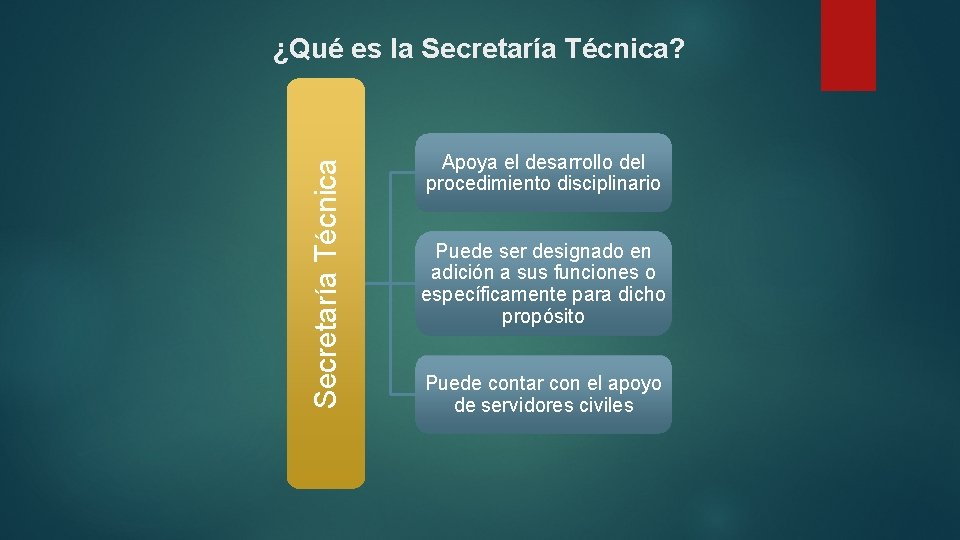 ¿Qué es la Secretaría Técnica?

Secretaría Técnica

Apoya el desarrollo del procedimiento disciplinario

Puede ser designado en adición a sus funciones o específicamente para dicho propósito

Puede contar con el apoyo de servidores civiles